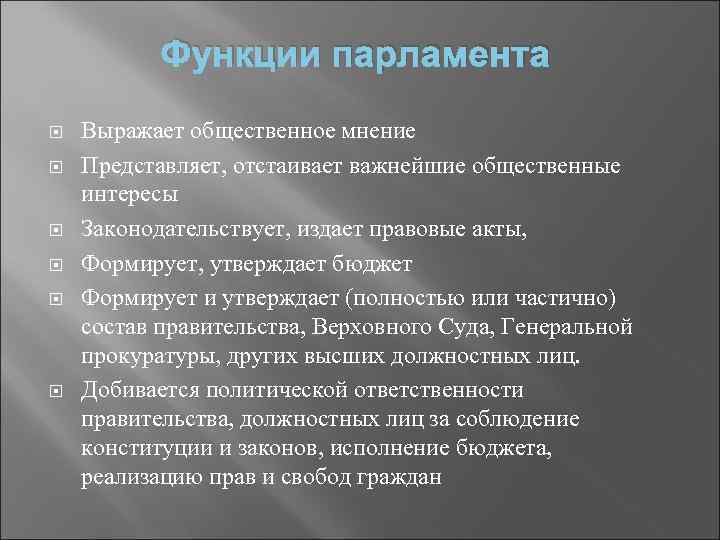 Функции парламента

Выражает общественное мнение

Представляет, отстаивает важнейшие общественные интересы

Законодательствует, издает правовые акты,

Формирует, утверждает бюджет

Формирует и утверждает (полностью или частично) состав правительства, Верховного Суда, Генеральной прокуратуры, других высших должностных лиц.

Добивается политической ответственности правительства, должностных лиц за соблюдение конституции и законов, исполнение бюджета, реализацию прав и свобод граждан